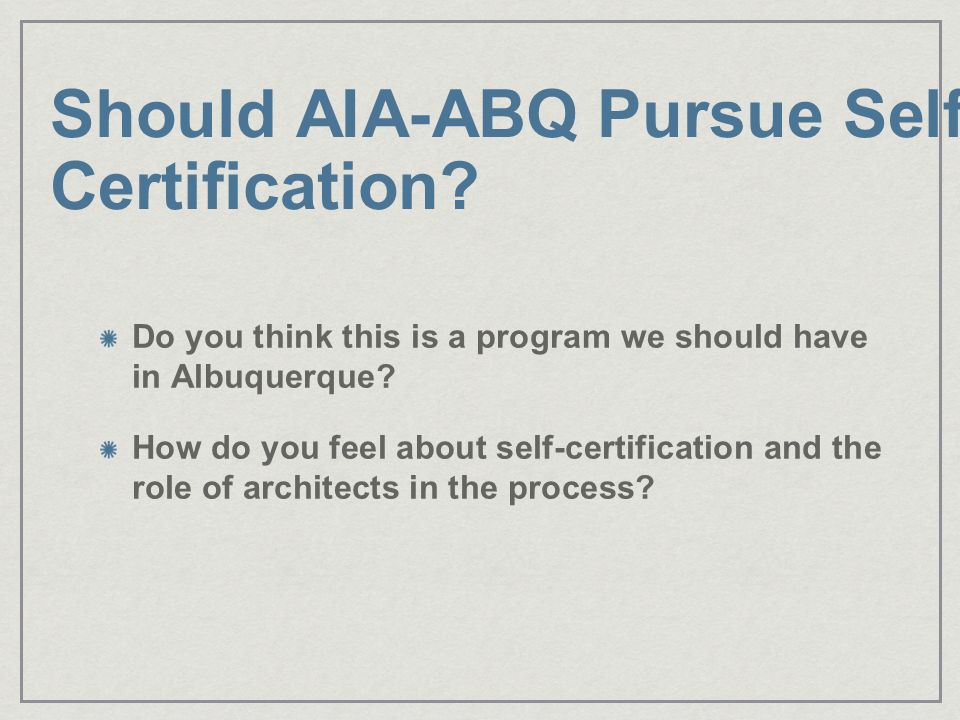 Should AIA-ABQ Pursue Self Certification?

Do you think this is a program we should have in Albuquerque?

How do you feel about self-certification and the role of architects in the process?